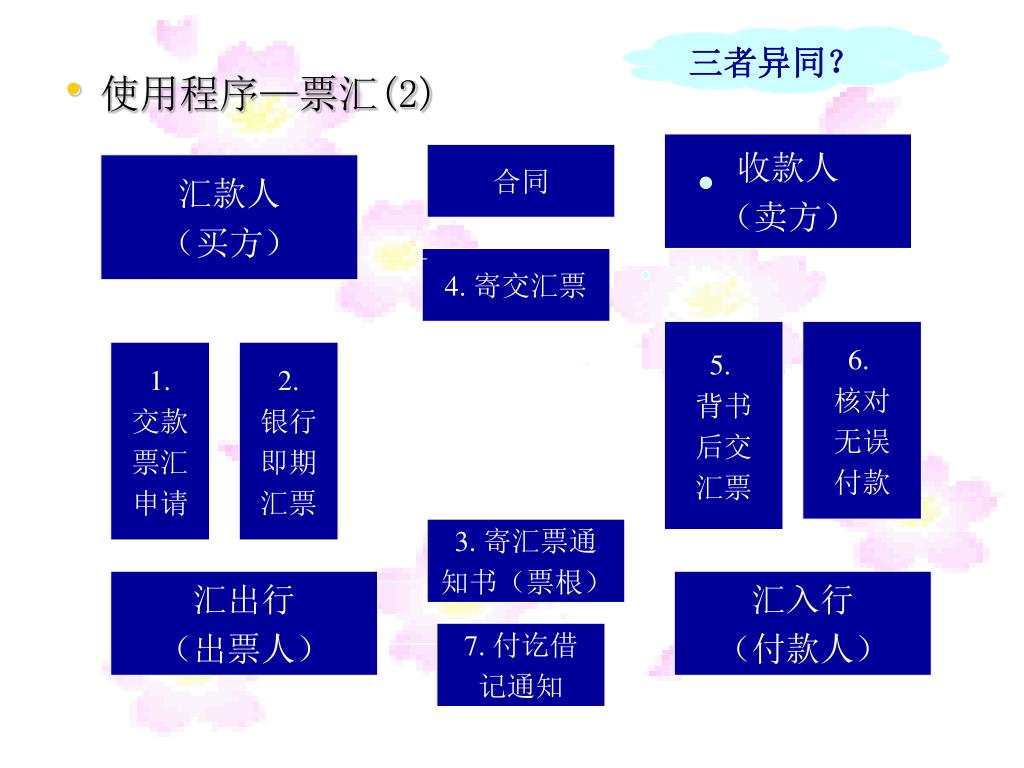 三者异同？

• 使用程序—票汇(2)

汇款人
（买方）

合同

• 收款人
（卖方）

4. 寄交汇票

1.
交款
票汇
申请

2.
银行
即期
汇票

5.
背书
后交
汇票

6.
核对
无误
付款

3. 寄汇票通知书（票根）

汇出行
（出票人）

7. 付讫借记通知

汇入行
（付款人）